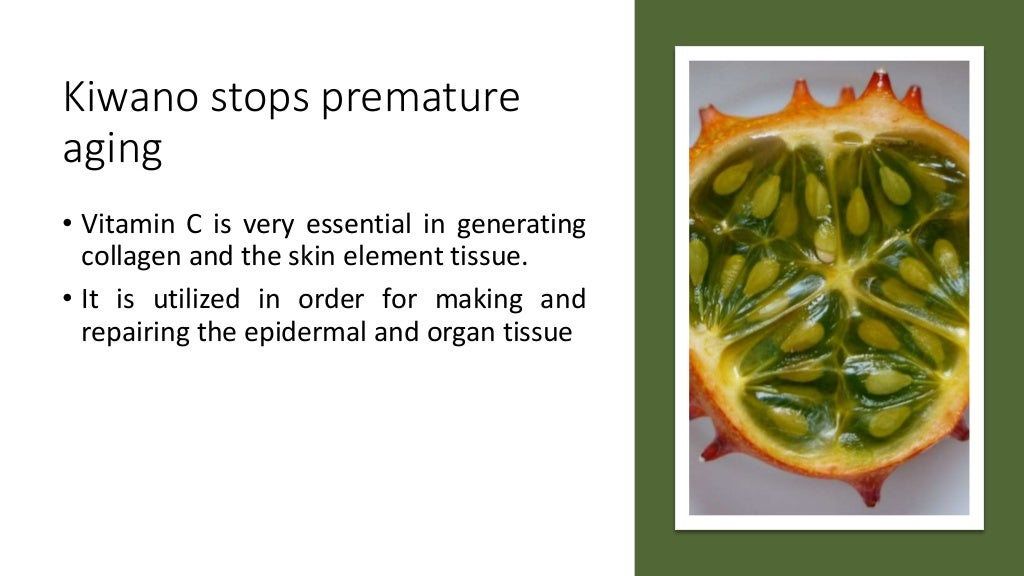 Kiwano stops premature aging

• Vitamin C is very essential in generating collagen and the skin element tissue.

• It is utilized in order for making and repairing the epidermal and organ tissue